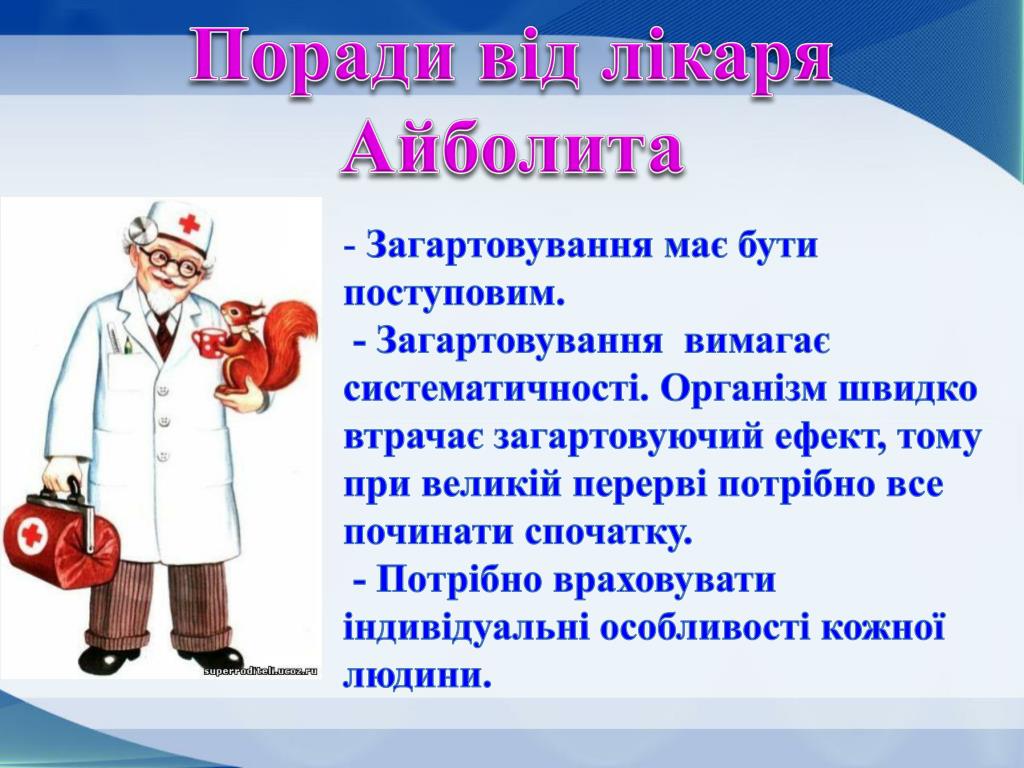 Поради від лікаря Айболита

superroditeli.ucoz.ru

- Загартовування має бути поступовим.
- Загартовування вимагає систематичності. Організм швидко втрачає загартовуючий ефект, тому при великій перерві потрібно все починати спочатку.
- Потрібно враховувати індивідуальні особливості кожної людини.